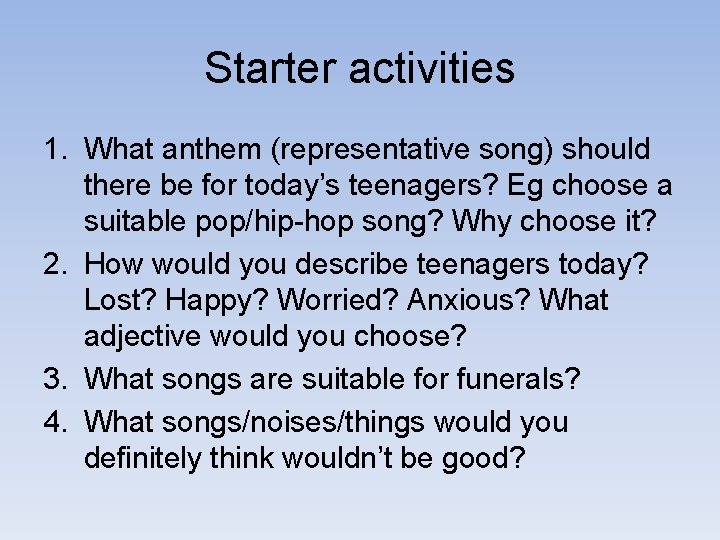 Starter activities

1. What anthem (representative song) should there be for today’s teenagers? Eg choose a suitable pop/hip-hop song? Why choose it?
2. How would you describe teenagers today? Lost? Happy? Worried? Anxious? What adjective would you choose?
3. What songs are suitable for funerals?
4. What songs/noises/things would you definitely think wouldn’t be good?